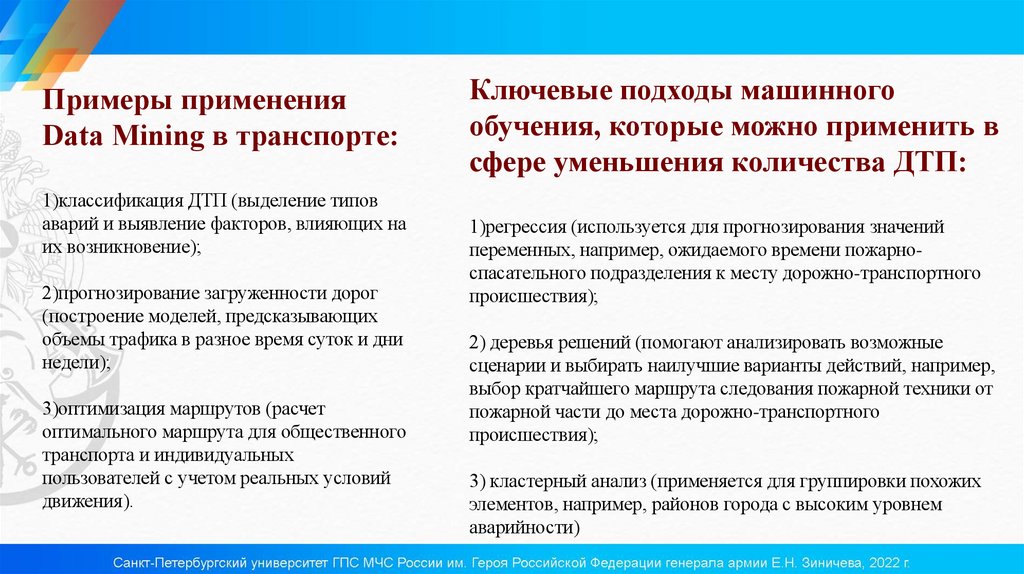 Примеры применения Data Mining в транспорте:

1)классификация ДТП (выделение типов аварий и выявление факторов, влияющих на их возникновение);

2)прогнозирование загруженности дорог (построение моделей, предсказывающих объемы трафика в разное время суток и дни недели);

3)оптимизация маршрутов (расчет оптимального маршрута для общественного транспорта и индивидуальных пользователей с учетом реальных условий движения).

Ключевые подходы машинного обучения, которые можно применить в сфере уменьшения количества ДТП:

1)регрессия (используется для прогнозирования значений переменных, например, ожидаемого времени пожарно-спасательного подразделения к месту дорожно-транспортного происшествия);

2) деревья решений (помогают анализировать возможные сценарии и выбирать наилучшие варианты действий, например, выбор кратчайшего маршрута следования пожарной техники от пожарной части до места дорожно-транспортного происшествия);

3) кластерный анализ (применяется для группировки похожих элементов, например, районов города с высоким уровнем аварийности)

Санкт-Петербургский университет ГПС МЧС России им. Героя Российской Федерации генерала армии Е.Н. Зиничева, 2022 г.